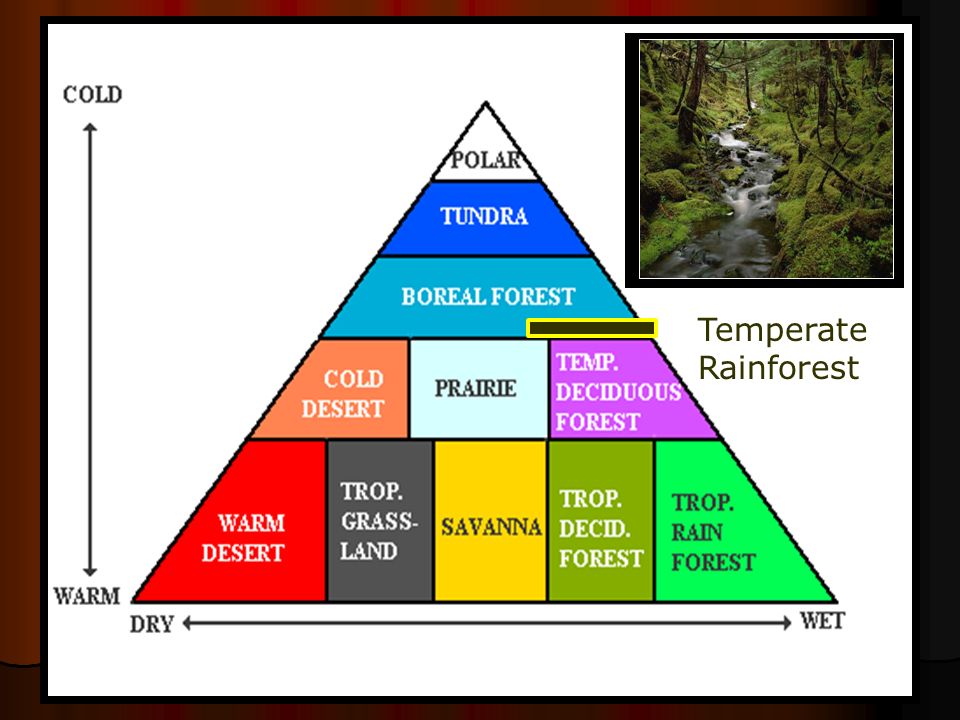 COLD

WARM

POLAR

TUNDRA

BOREAL FOREST

Temperate Rainforest

COLD DESERT

PRAIRIE

TEMP. DECIDUOUS FOREST

WARM DESERT

TROP. GRASS-LAND

SAVANNA

TROP. DECID. FOREST

TROP. RAIN FOREST

DRY

WET